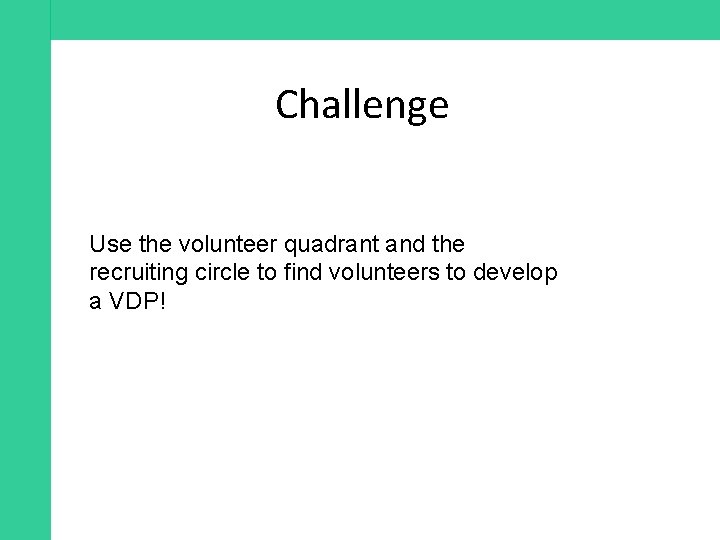 Challenge

Use the volunteer quadrant and the recruiting circle to find volunteers to develop a VDP!